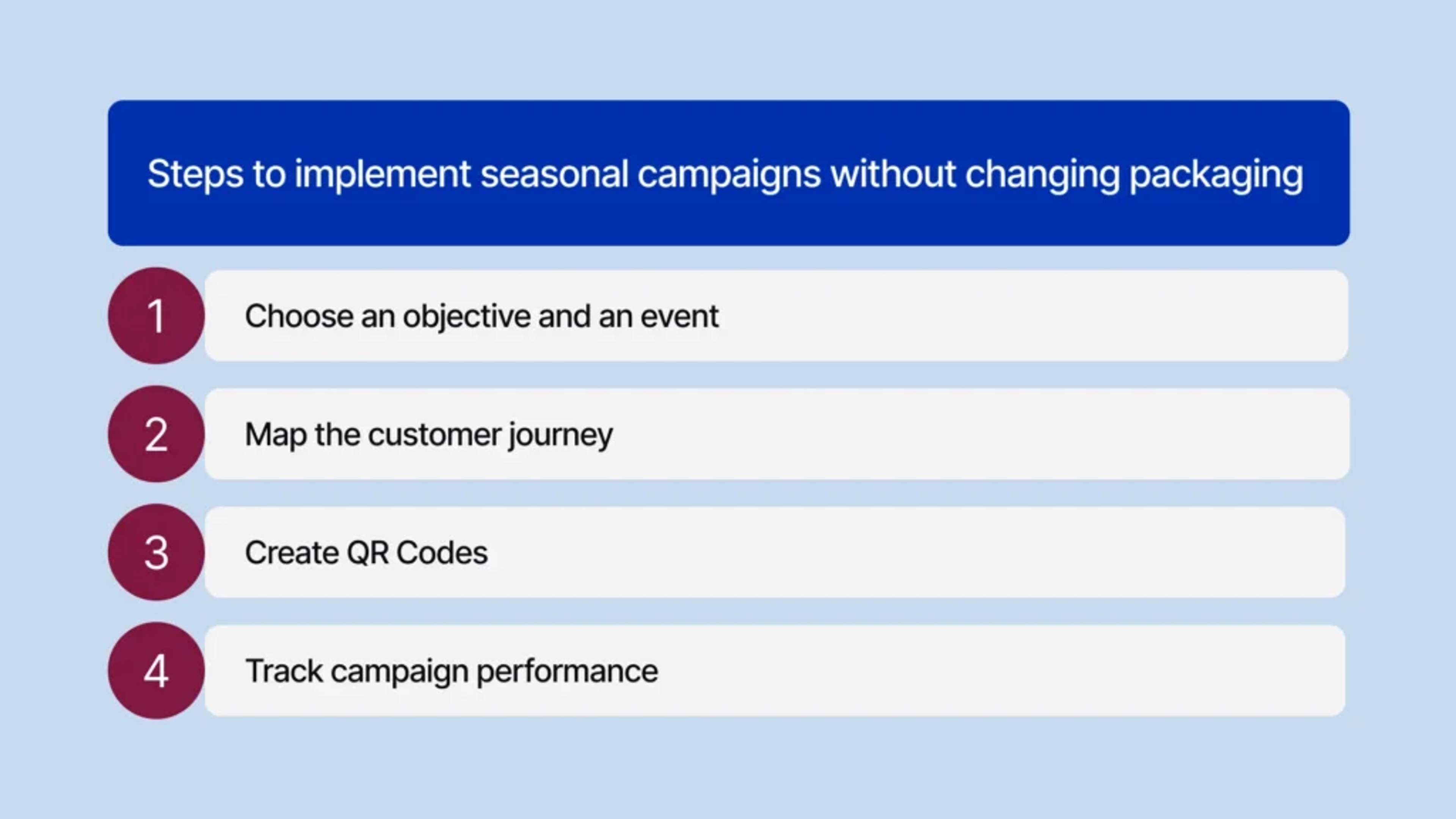 Steps to implement seasonal campaigns without changing packaging

1 Choose an objective and an event

2 Map the customer journey

3 Create QR Codes

4 Track campaign performance